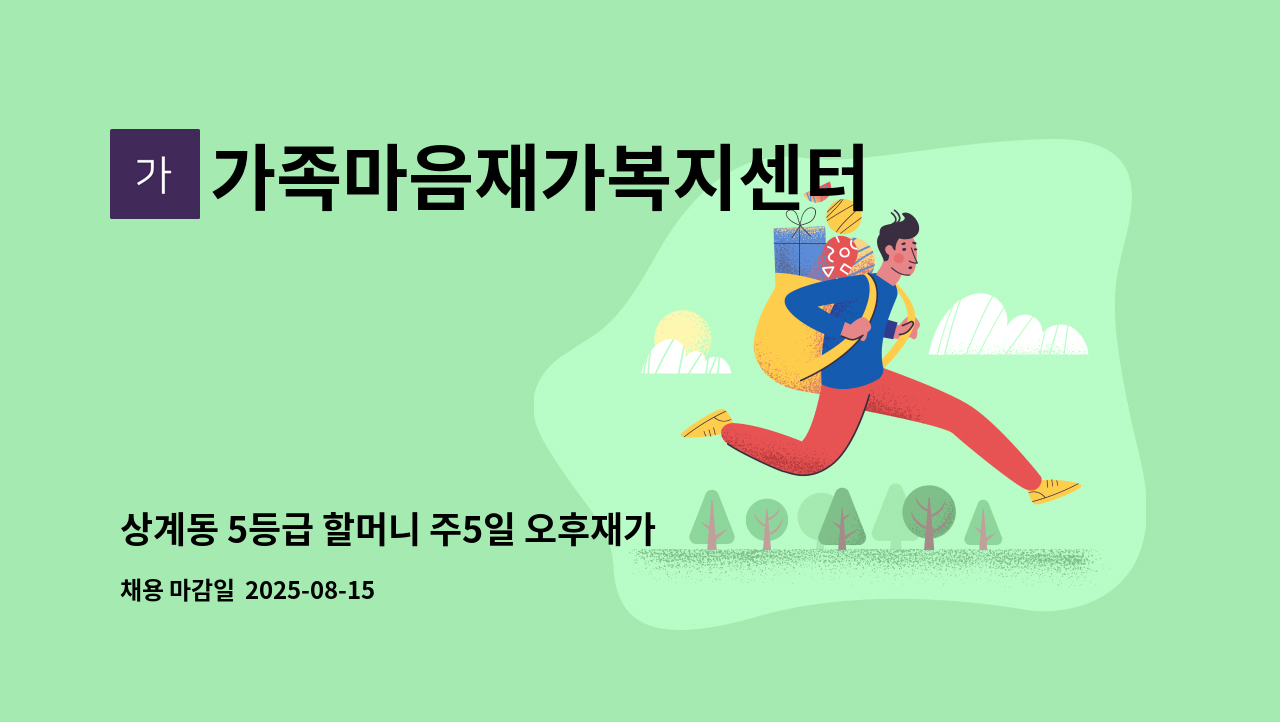 가

가족마음재가복지센터

상계동 5등급 할머니 주5일 오후재가

채용 마감일 2025-08-15